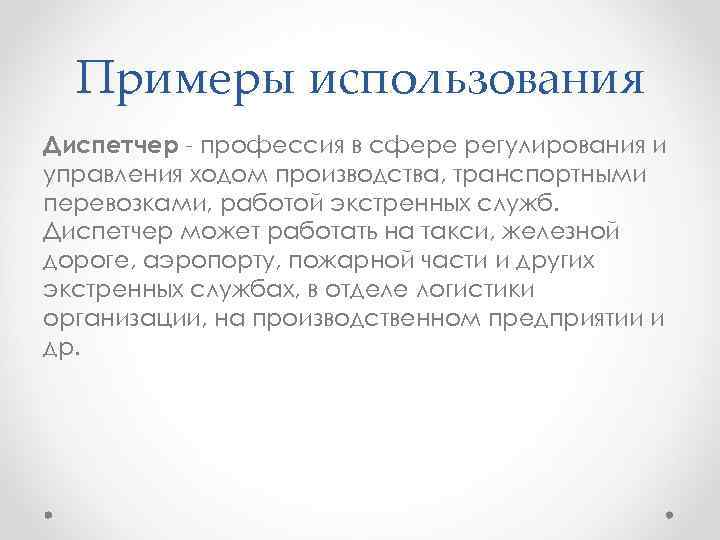 Примеры использования

Диспетчер - профессия в сфере регулирования и управления ходом производства, транспортными перевозками, работой экстренных служб. Диспетчер может работать на такси, железной дороге, аэропорту, пожарной части и других экстренных службах, в отделе логистики организации, на производственном предприятии и др.